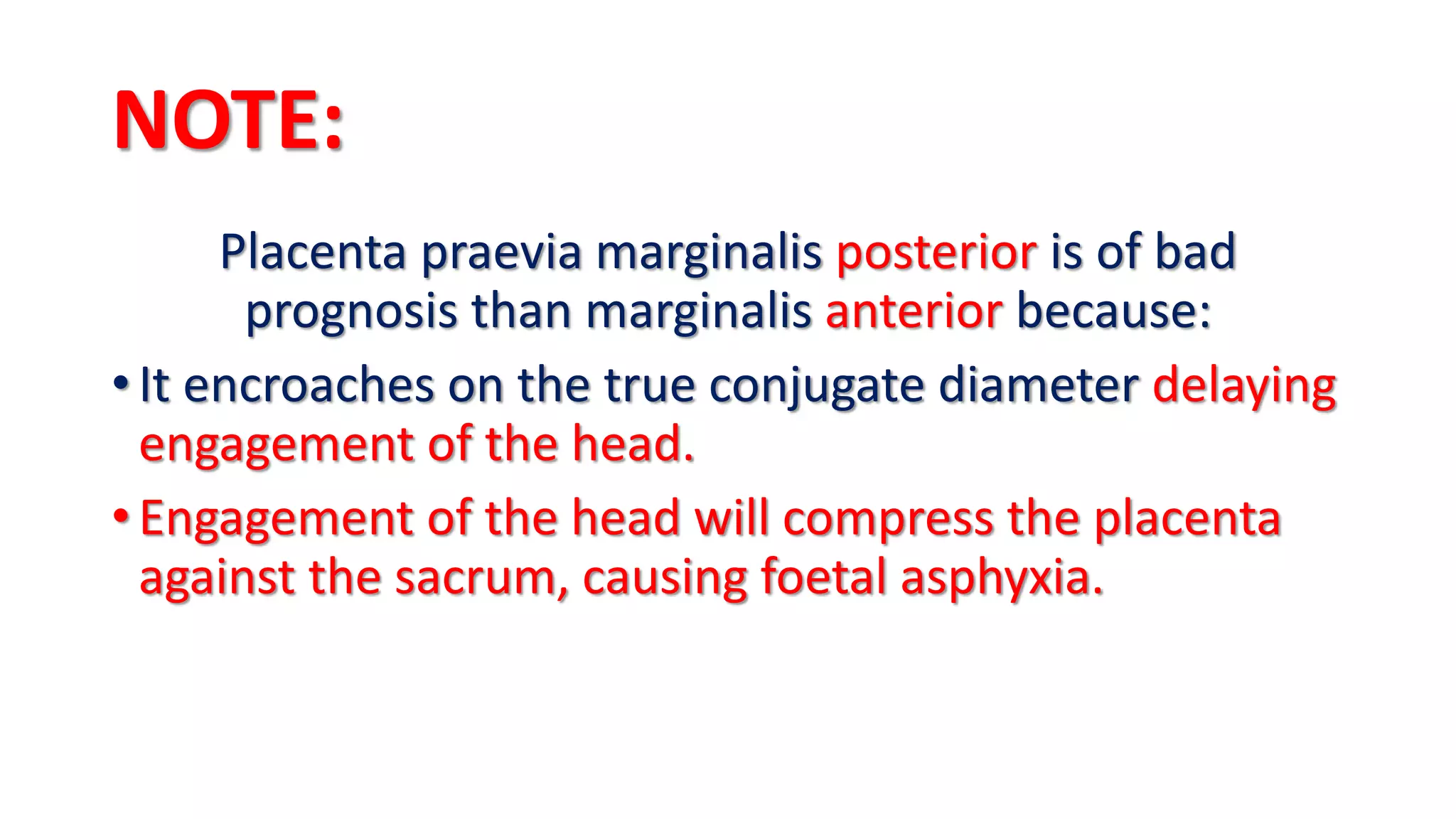 NOTE:

Placenta praevia marginalis posterior is of bad prognosis than marginalis anterior because:

• It encroaches on the true conjugate diameter delaying engagement of the head.

• Engagement of the head will compress the placenta against the sacrum, causing foetal asphyxia.